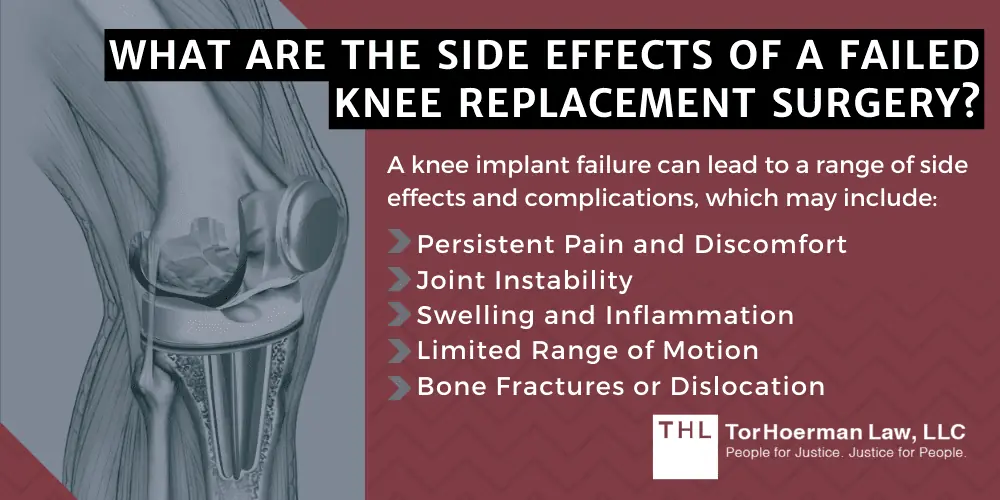 WHAT ARE THE SIDE EFFECTS OF A FAILED KNEE REPLACEMENT SURGERY?

A knee implant failure can lead to a range of side effects and complications, which may include:

Persistent Pain and Discomfort
Joint Instability
Swelling and Inflammation
Limited Range of Motion
Bone Fractures or Dislocation

THL TorHoerman Law, LLC
People for Justice. Justice for People.